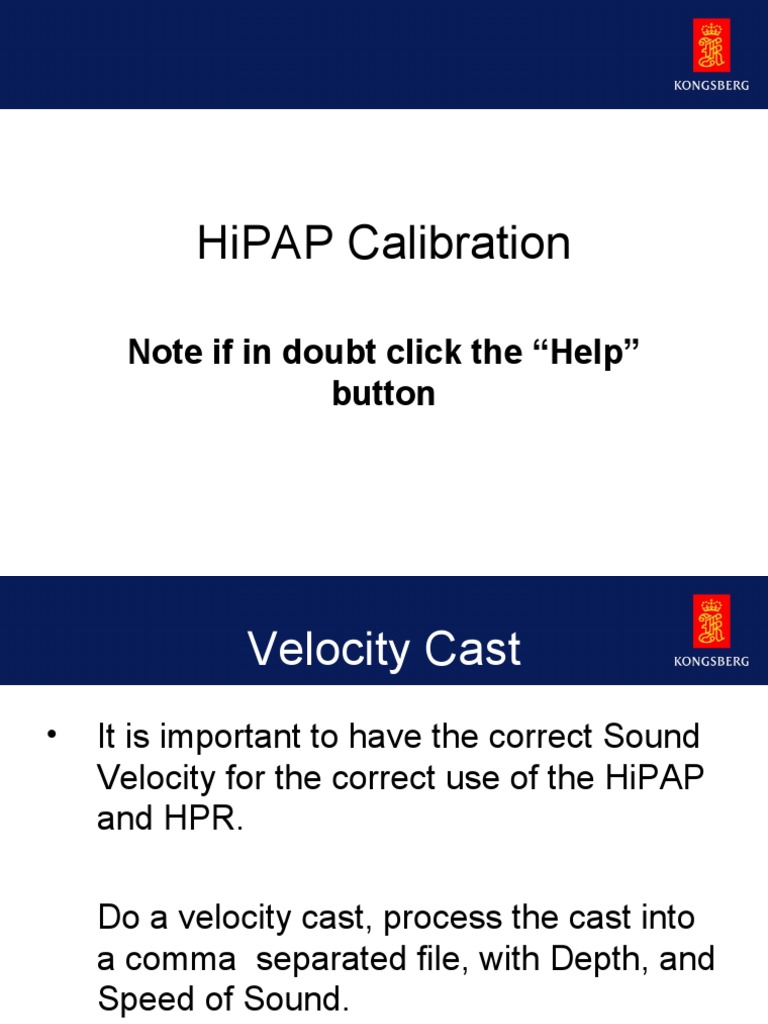 KONGSBERG

HiPAP Calibration

Note if in doubt click the “Help” button

Velocity Cast

KONGSBERG

• It is important to have the correct Sound Velocity for the correct use of the HiPAP and HPR.

Do a velocity cast, process the cast into a comma separated file, with Depth, and Speed of Sound.